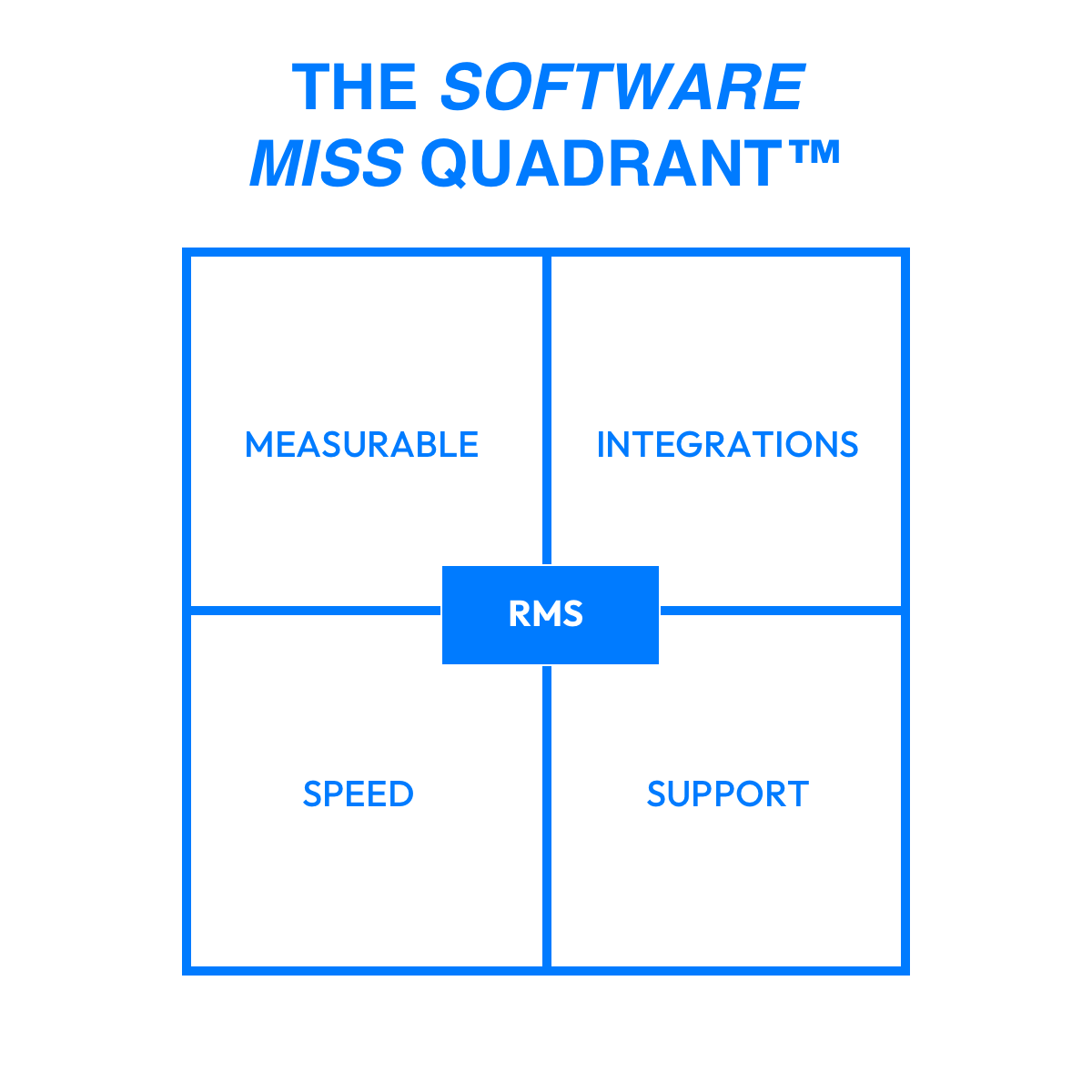 THE SOFTWARE MISS QUADRANT™

MEASURABLE

INTEGRATIONS

RMS

SPEED

SUPPORT